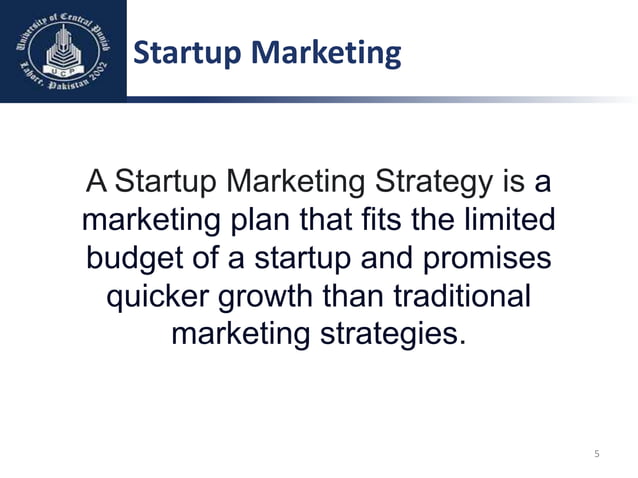 University of Central Punjab
UCP
Lahore, Pakistan 2002

Startup Marketing

A Startup Marketing Strategy is a marketing plan that fits the limited budget of a startup and promises quicker growth than traditional marketing strategies.

5